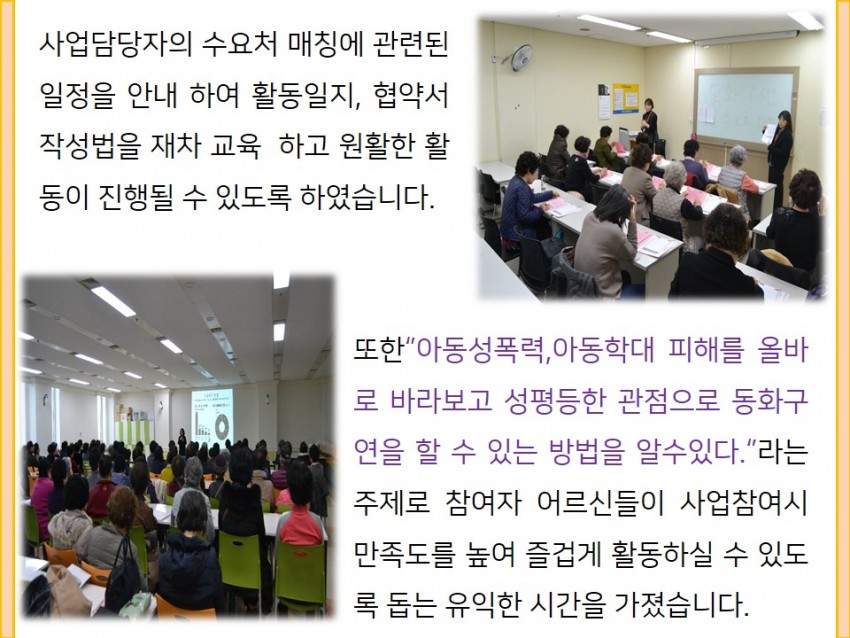 사업담당자의 수요처 매칭에 관련된 일정을 안내 하여 활동일지, 협약서 작성법을 재차 교육  하고 원활한 활동이 진행될 수 있도록 하였습니다.

또한"아동성폭력,아동학대 피해를 올바로 바라보고 성평등한 관점으로 동화구연을 할 수 있는 방법을 알수있다."라는 주제로 참여자 어르신들이 사업참여시 만족도를 높여 즐겁게 활동하실 수 있도록 돕는 유익한 시간을 가졌습니다.